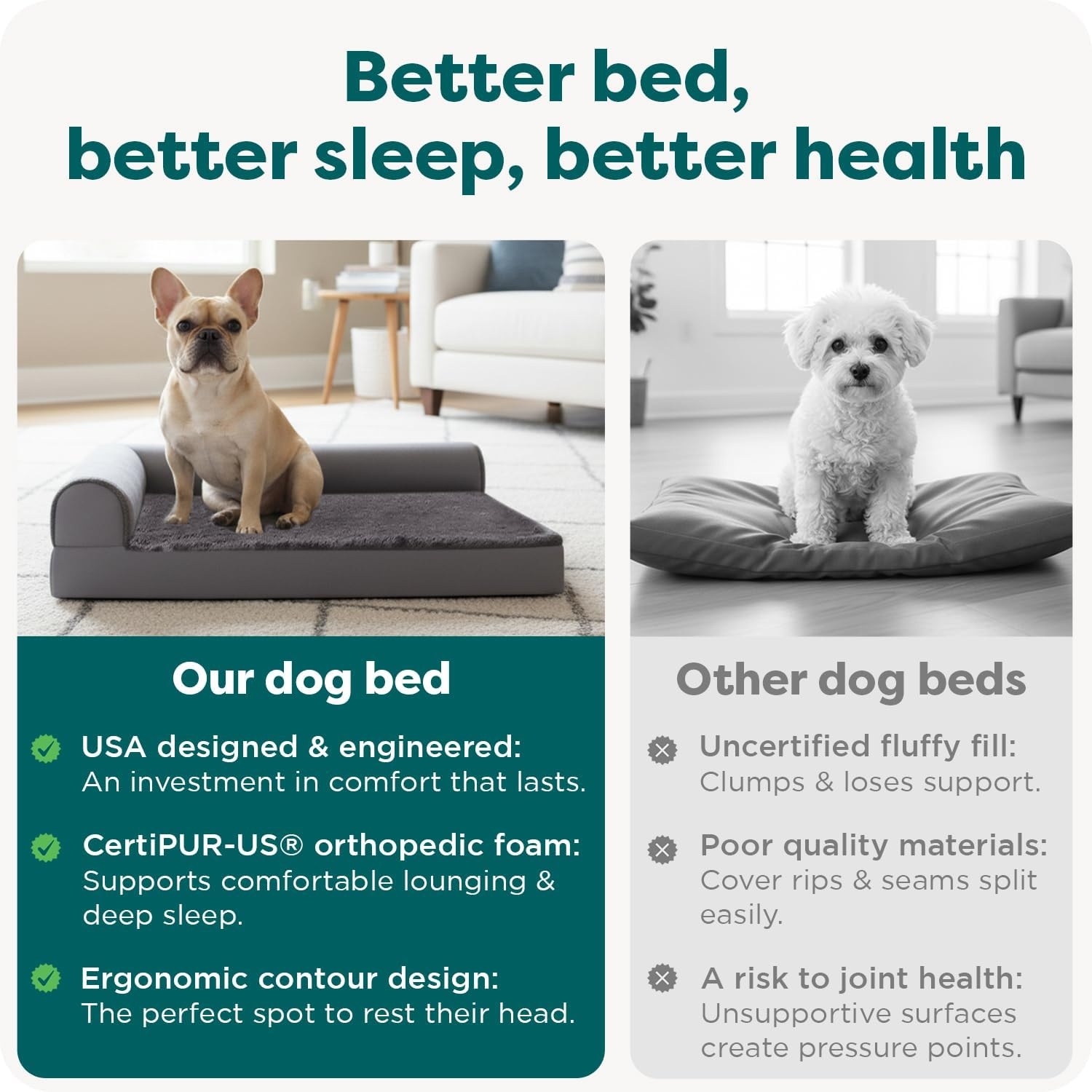 Better bed,
better sleep, better health

Our dog bed

USA designed & engineered: An investment in comfort that lasts.

CertiPUR-US® orthopedic foam: Supports comfortable lounging & deep sleep.

Ergonomic contour design: The perfect spot to rest their head.

Other dog beds

Uncertified fluffy fill: Clumps & loses support.

Poor quality materials: Cover rips & seams split easily.

A risk to joint health: Unsupportive surfaces create pressure points.